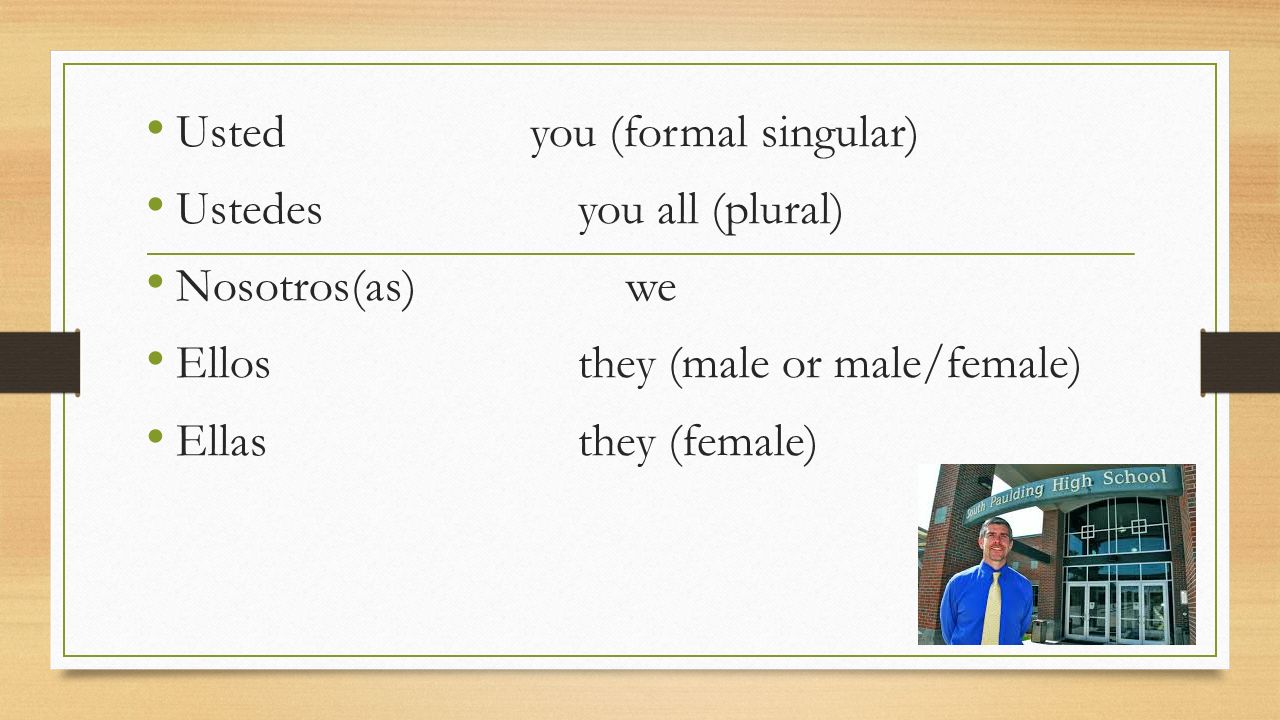 • Usted you (formal singular)
• Ustedes you all (plural)
• Nosotros(as) we
• Ellos they (male or male/female)
• Ellas they (female)

South Paulding High School